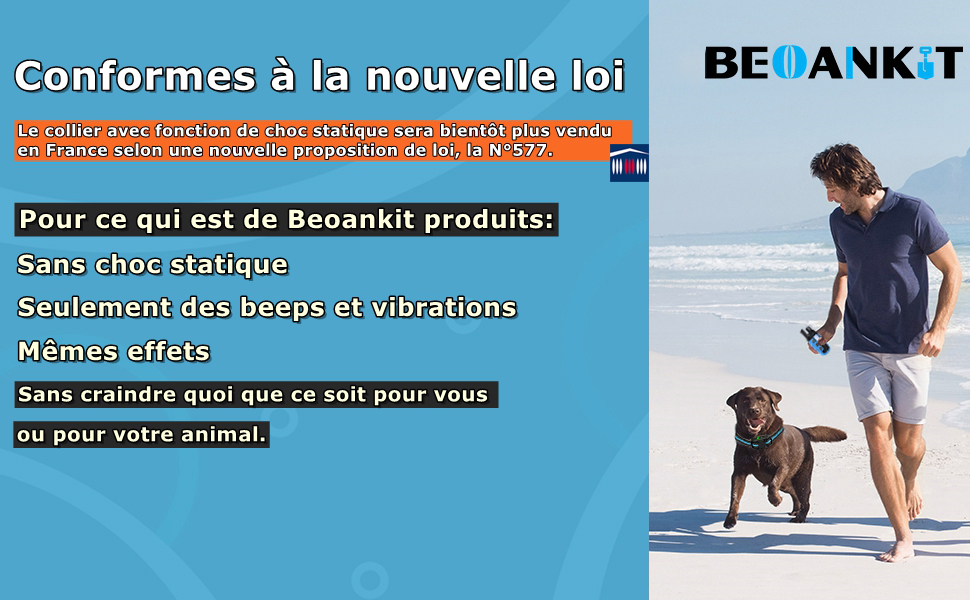 Conformes à la nouvelle loi

Le collier avec fonction de choc statique sera bientôt plus vendu en France selon une nouvelle proposition de loi, la N°577.

Pour ce qui est de Beoankit produits:

Sans choc statique

Seulement des beeps et vibrations

Mêmes effets

Sans craindre quoi que ce soit pour vous ou pour votre animal.

BEOANKIT